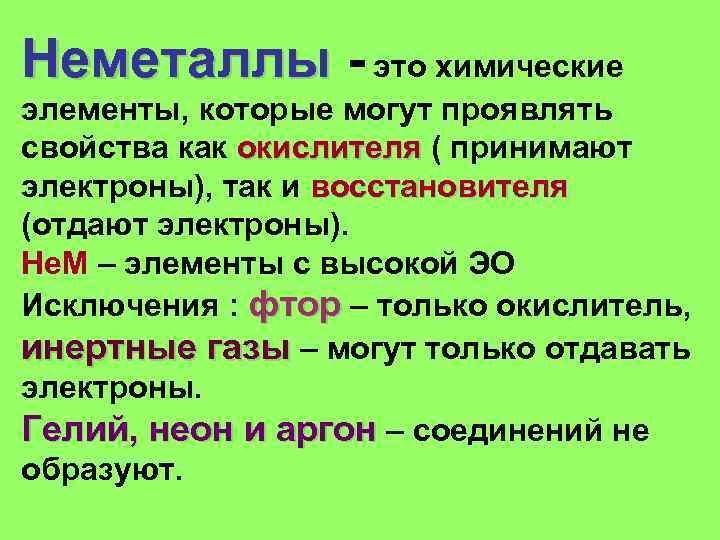 Неметаллы - это химические элементы, которые могут проявлять свойства как окислителя ( принимают электроны), так и восстановителя (отдают электроны).
НеМ – элементы с высокой ЭО
Исключения : фтор – только окислитель, инертные газы – могут только отдавать электроны.
Гелий, неон и аргон – соединений не образуют.